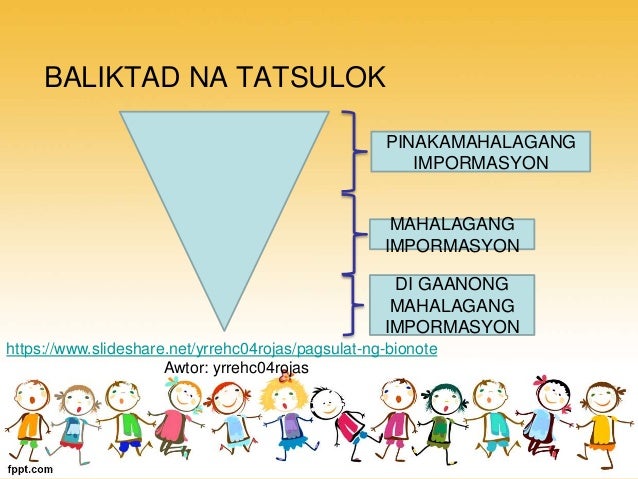 BALIKTAD NA TATSULOK

PINAKAMAHALAGANG IMPORMASYON

MAHALAGANG IMPORMASYON

DI GAANONG MAHALAGANG IMPORMASYON

https://www.slideshare.net/yrrehc04rojas/pagsulat-ng-bionote

Awtor: yrrehc04rojas

fppt.com